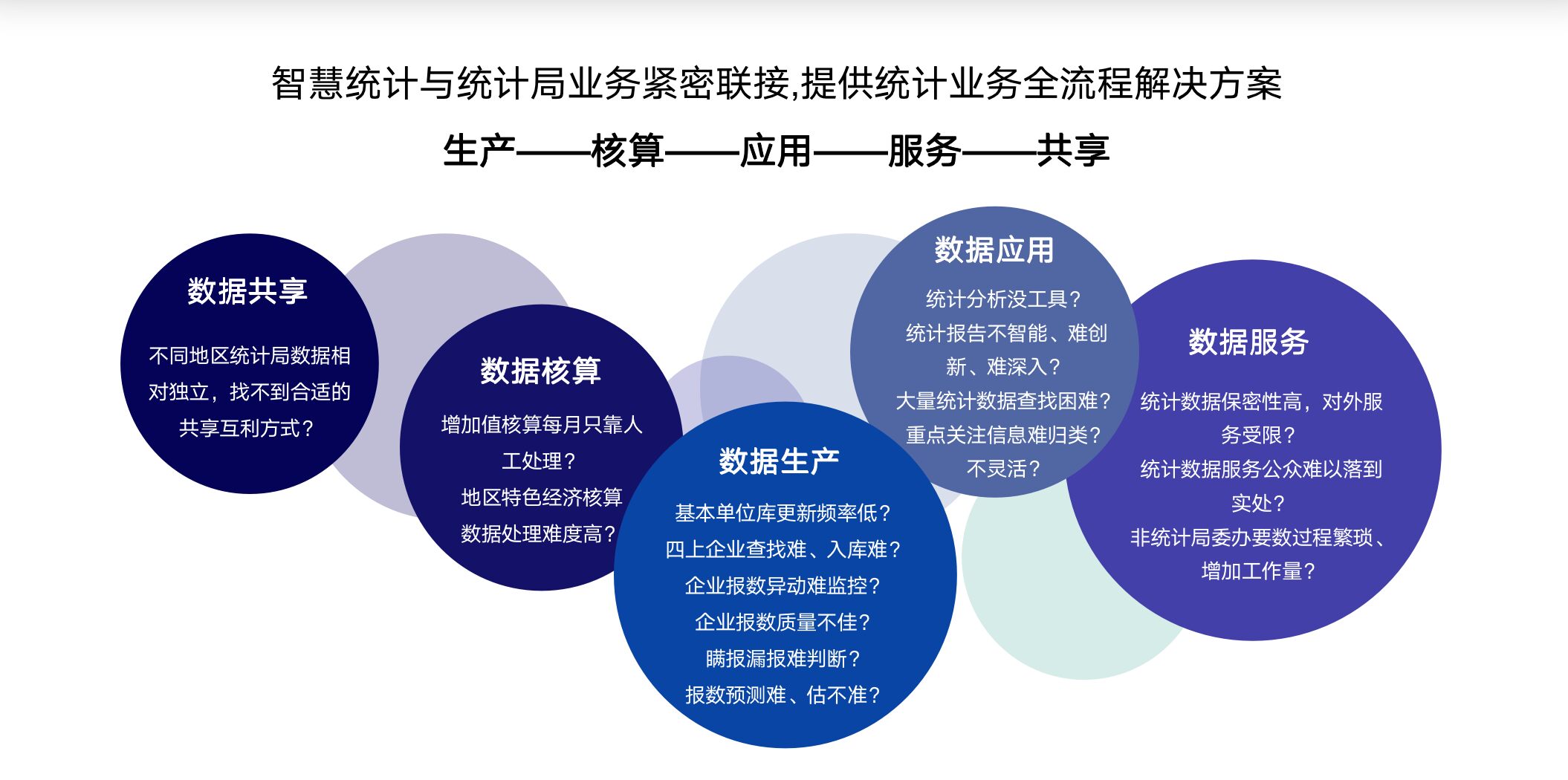 智慧统计与统计局业务紧密联接,提供统计业务全流程解决方案

生产——核算——应用——服务——共享

数据共享

不同地区统计局数据相对独立，找不到合适的共享互利方式？

数据核算

增加值核算每月只靠人工处理？
地区特色经济核算数据处理难度高？

数据生产

基本单位库更新频率低？
四上企业查找难、入库难？
企业报数异动难监控？
企业报数质量不佳？
瞒报漏报难判断？
报数预测难、估不准？

数据应用

统计分析没工具？
统计报告不智能、难创新、难深入？
大量统计数据查找困难？
重点关注信息难归类？
不灵活？

数据服务

统计数据保密性高，对外服务受限？
统计数据服务公众难以落到实处？
非统计局委办要数过程繁琐、增加工作量？